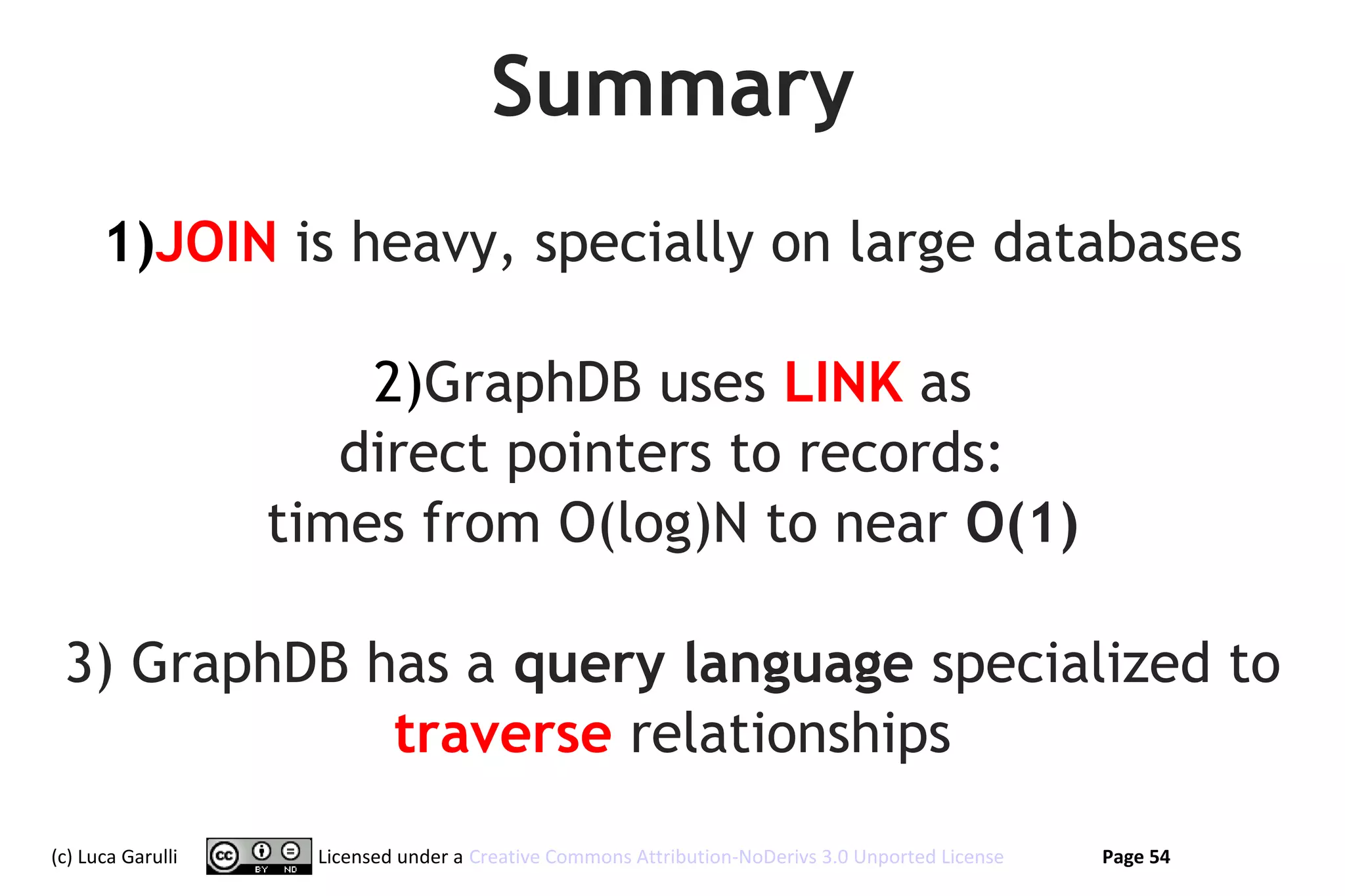 Summary

1)JOIN is heavy, specially on large databases

2)GraphDB uses LINK as direct pointers to records: times from O(log)N to near O(1)

3) GraphDB has a query language specialized to traverse relationships

(c) Luca Garulli

cc BY ND

Licensed under a Creative Commons Attribution-NoDerivs 3.0 Unported License

Page 54